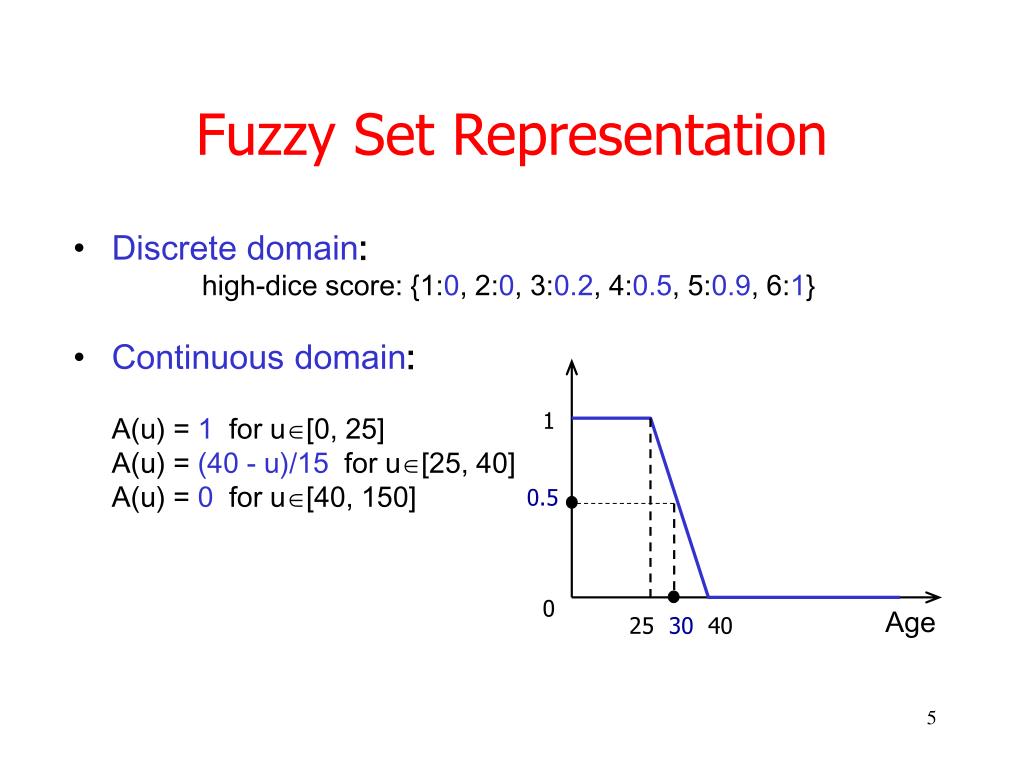 Fuzzy Set Representation

• Discrete domain:
high-dice score: {1:0, 2:0, 3:0.2, 4:0.5, 5:0.9, 6:1}

• Continuous domain:

A(u) = 1 for u$\in$[0, 25]
A(u) = (40 - u)/15 for u$\in$[25, 40]
A(u) = 0 for u$\in$[40, 150]

1
0.5
0
25 30 40
Age

5